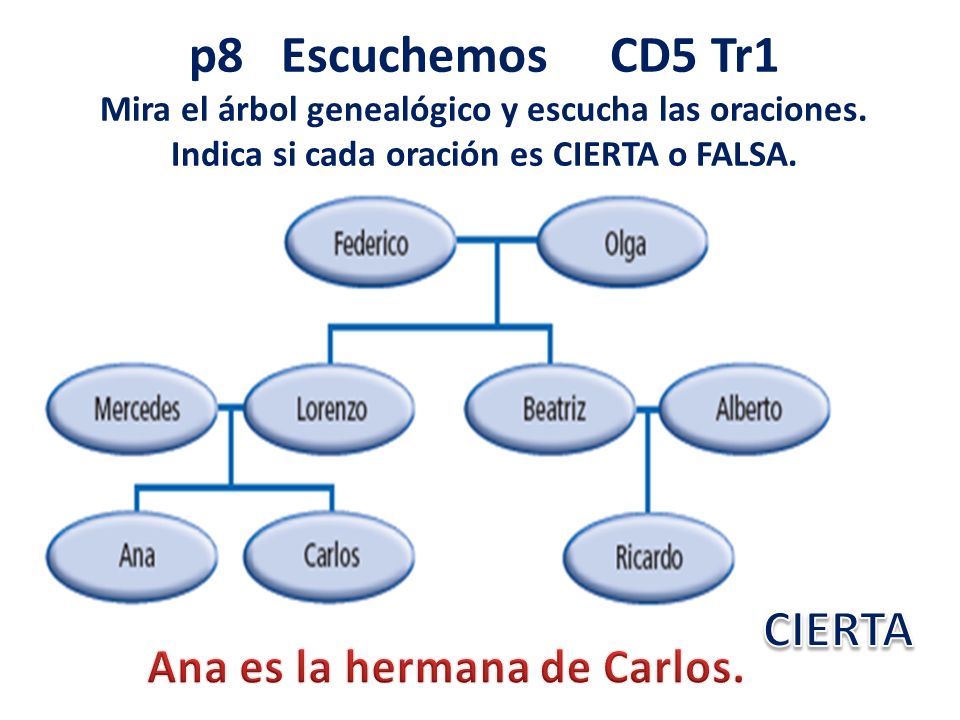 p8 Escuchemos CD5 Tr1
Mira el árbol genealógico y escucha las oraciones.
Indica si cada oración es CIERTA o FALSA.

Federico
Olga
Mercedes
Lorenzo
Beatriz
Alberto
Ana
Carlos
Ricardo

CIERTA

Ana es la hermana de Carlos.